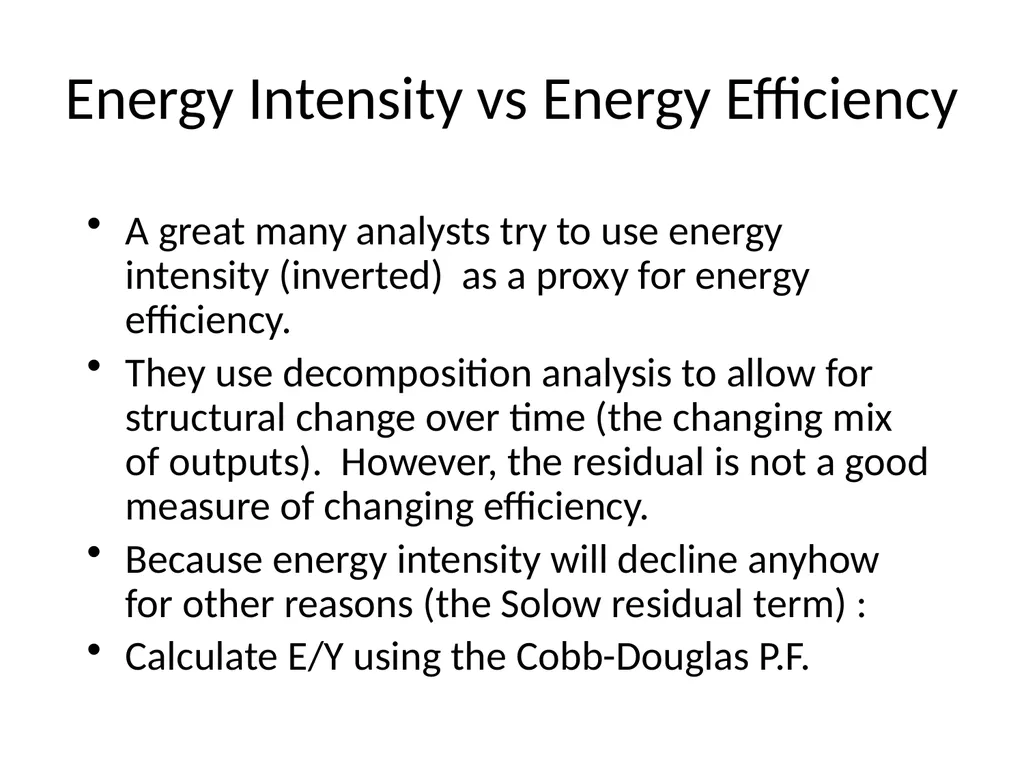 Energy Intensity vs Energy Efficiency

• A great many analysts try to use energy intensity (inverted) as a proxy for energy efficiency.
• They use decomposition analysis to allow for structural change over time (the changing mix of outputs). However, the residual is not a good measure of changing efficiency.
• Because energy intensity will decline anyhow for other reasons (the Solow residual term) :
• Calculate E/Y using the Cobb-Douglas P.F.